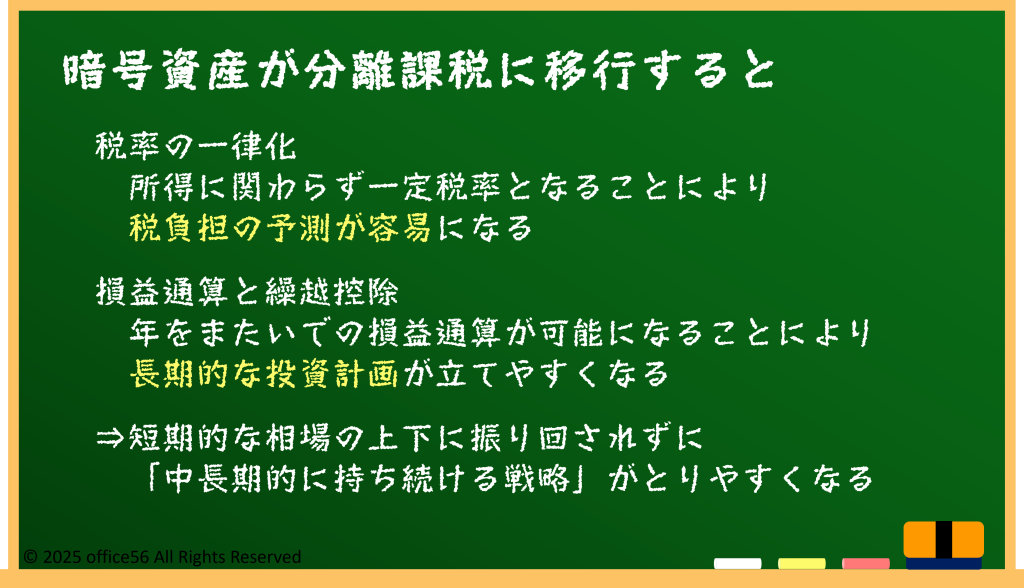 暗号資産が分離課税に移行すると

税率の一律化
所得に関わらず一定税率となることにより
税負担の予測が容易になる

損益通算と繰越控除
年をまたいでの損益通算が可能になることにより
長期的な投資計画が立てやすくなる

⇒短期的な相場の上下に振り回されずに
「中長期的に持ち続ける戦略」がとりやすくなる

© 2025 office56 All Rights Reserved